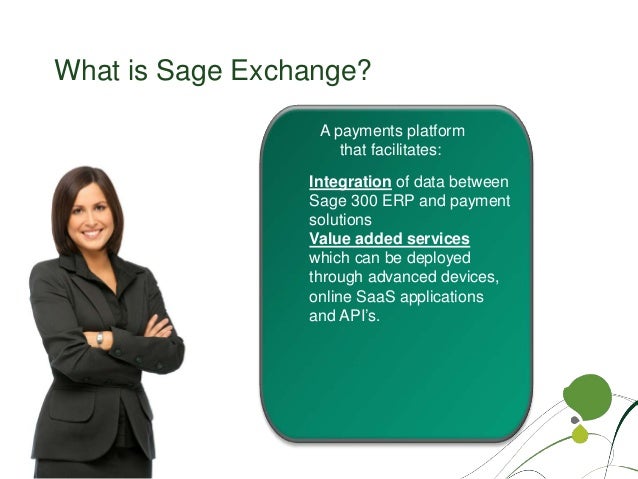 What is Sage Exchange?

A payments platform that facilitates:

Integration of data between Sage 300 ERP and payment solutions
Value added services which can be deployed through advanced devices, online SaaS applications and API's.